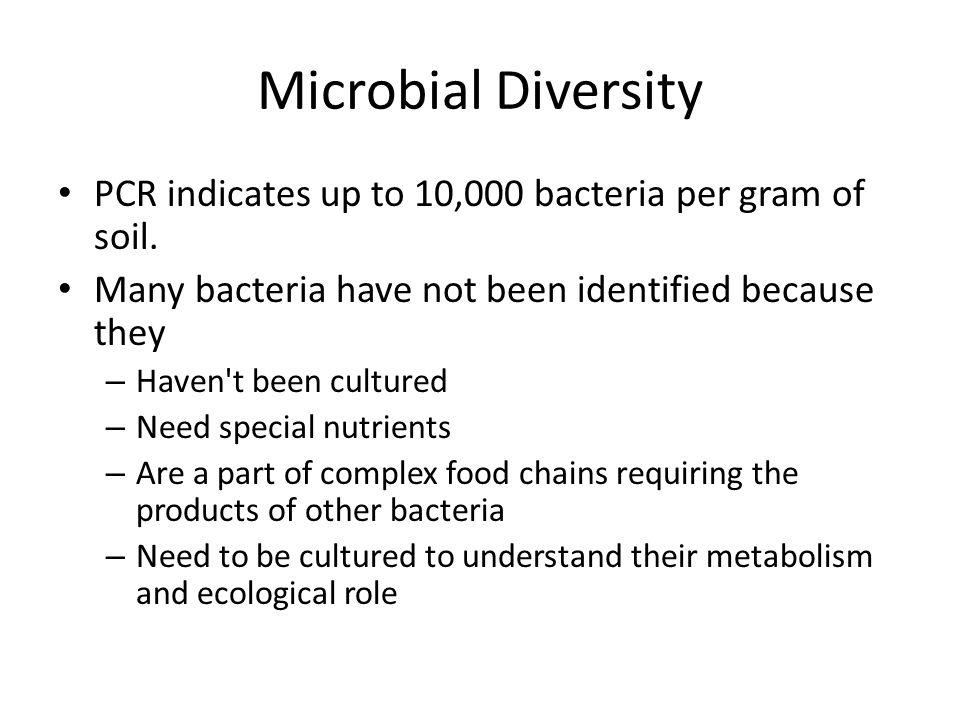 Microbial Diversity

• PCR indicates up to 10,000 bacteria per gram of soil.
• Many bacteria have not been identified because they
– Haven't been cultured
– Need special nutrients
– Are a part of complex food chains requiring the products of other bacteria
– Need to be cultured to understand their metabolism and ecological role